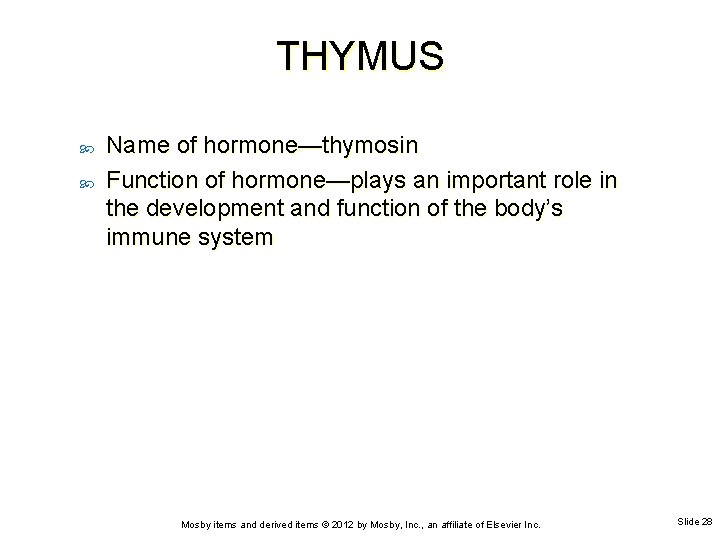 THYMUS

Name of hormone—thymosin

Function of hormone—plays an important role in the development and function of the body's immune system

Mosby items and derived items © 2012 by Mosby, Inc., an affiliate of Elsevier Inc.

Slide 28